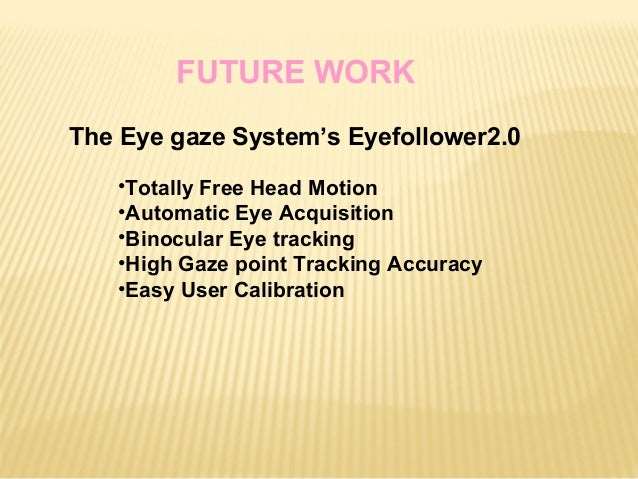 FUTURE WORK

The Eye gaze System’s Eyefollower2.0

•Totally Free Head Motion
•Automatic Eye Acquisition
•Binocular Eye tracking
•High Gaze point Tracking Accuracy
•Easy User Calibration